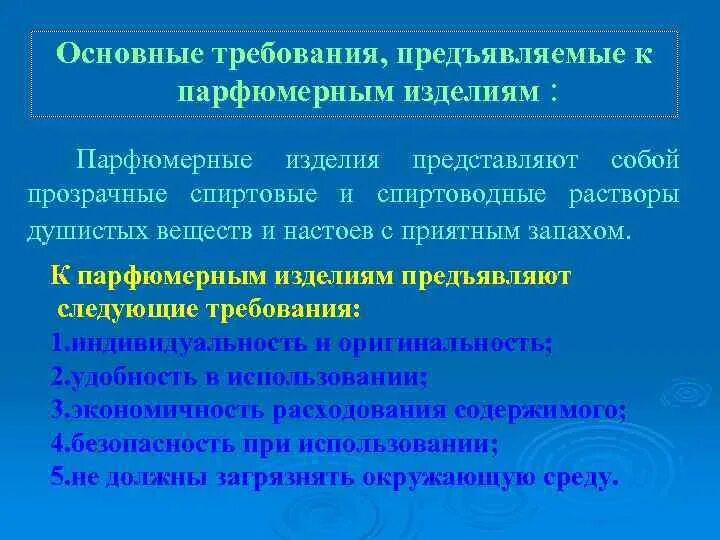 Основные требования, предъявляемые к парфюмерным изделиям :

Парфюмерные изделия представляют собой прозрачные спиртовые и спиртоводные растворы душистых веществ и настоев с приятным запахом.

К парфюмерным изделиям предъявляют следующие требования:
1.индивидуальность и оригинальность;
2.удобность в использовании;
3.экономичность расходования содержимого;
4.безопасность при использовании;
5.не должны загрязнять окружающую среду.